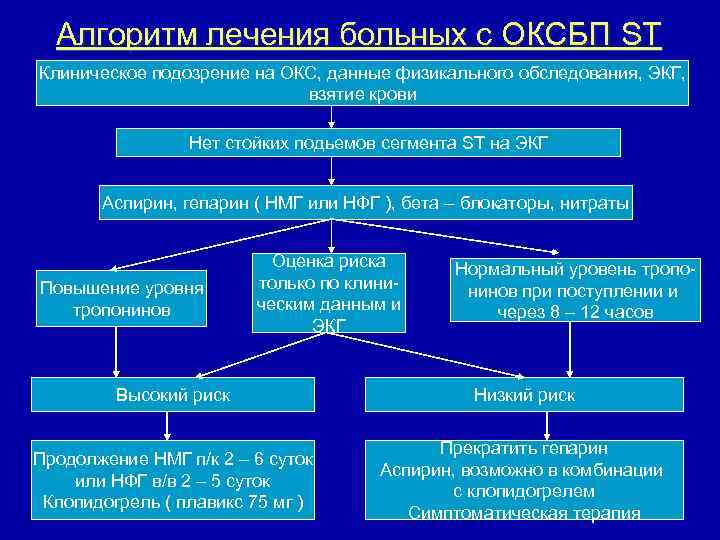 Алгоритм лечения больных с ОКСБП ST

Клиническое подозрение на ОКС, данные физикального обследования, ЭКГ, взятие крови

Нет стойких подьемов сегмента ST на ЭКГ

Аспирин, гепарин ( НМГ или НФГ ), бета – блокаторы, нитраты

Повышение уровня тропонинов

Оценка риска только по клиническим данным и ЭКГ

Нормальный уровень тропонинов при поступлении и через 8 – 12 часов

Высокий риск

Низкий риск

Продолжение НМГ п/к 2 – 6 суток или НФГ в/в 2 – 5 суток Клопидогрель ( плавикс 75 мг )

Прекратить гепарин Аспирин, возможно в комбинации с клопидогрелем Симптоматическая терапия